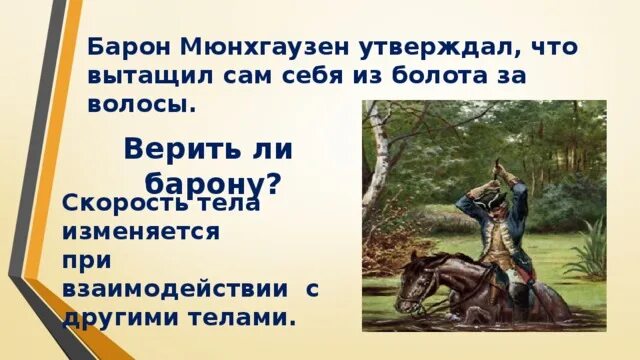 Барон Мюнхгаузен утверждал, что вытащил сам себя из болота за волосы.

Верить ли барону?

Скорость тела изменяется при взаимодействии с другими телами.